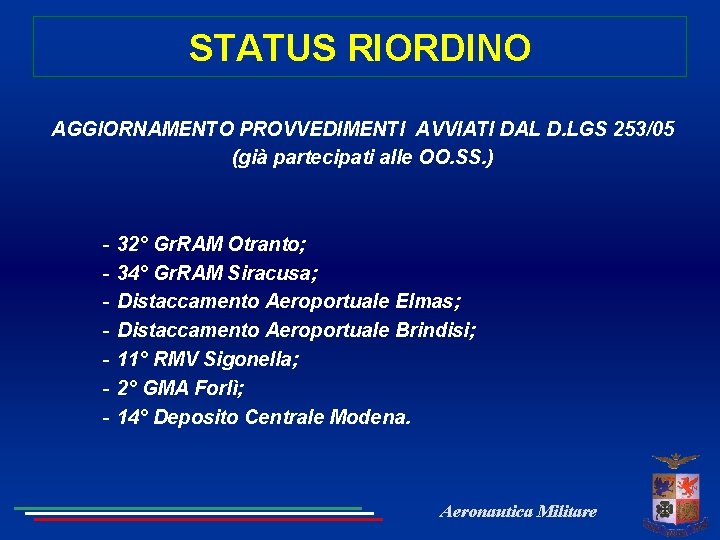 STATUS RIORDINO

AGGIORNAMENTO PROVVEDIMENTI AVVIATI DAL D.LGS 253/05
(già partecipati alle OO.SS.)

- 32° GrRAM Otranto;
- 34° GrRAM Siracusa;
- Distaccamento Aeroportuale Elmas;
- Distaccamento Aeroportuale Brindisi;
- 11° RMV Sigonella;
- 2° GMA Forlì;
- 14° Deposito Centrale Modena.

Aeronautica Militare